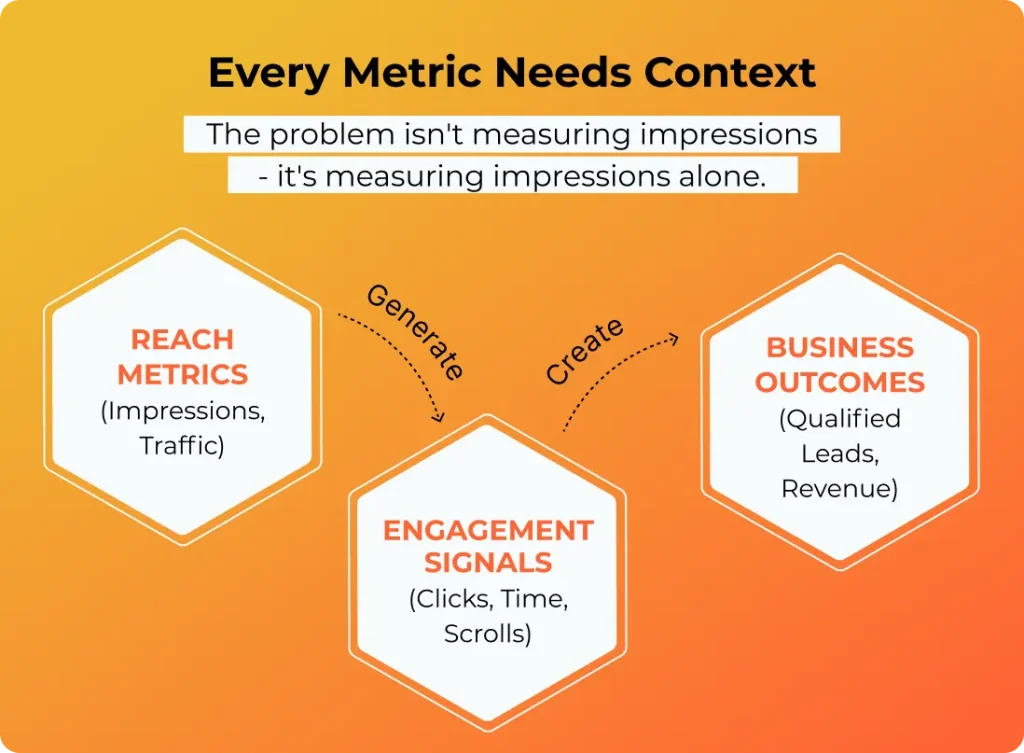 Every Metric Needs Context

The problem isn't measuring impressions - it's measuring impressions alone.

REACH METRICS
(Impressions, Traffic)

Generate

ENGAGEMENT SIGNALS
(Clicks, Time, Scrolls)

Create

BUSINESS OUTCOMES
(Qualified Leads, Revenue)